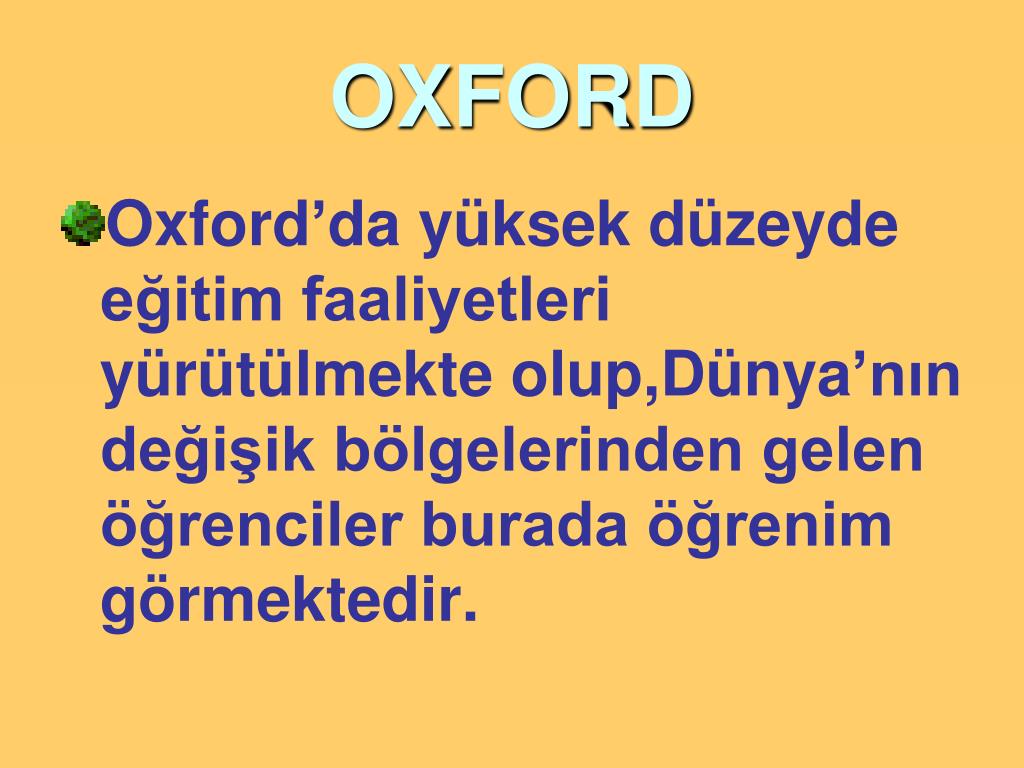 OXFORD

Oxford’da yüksek düzeyde eğitim faaliyetleri yürütülmekte olup,Dünya’nın değişik bölgelerinden gelen öğrenciler burada öğrenim görmektedir.